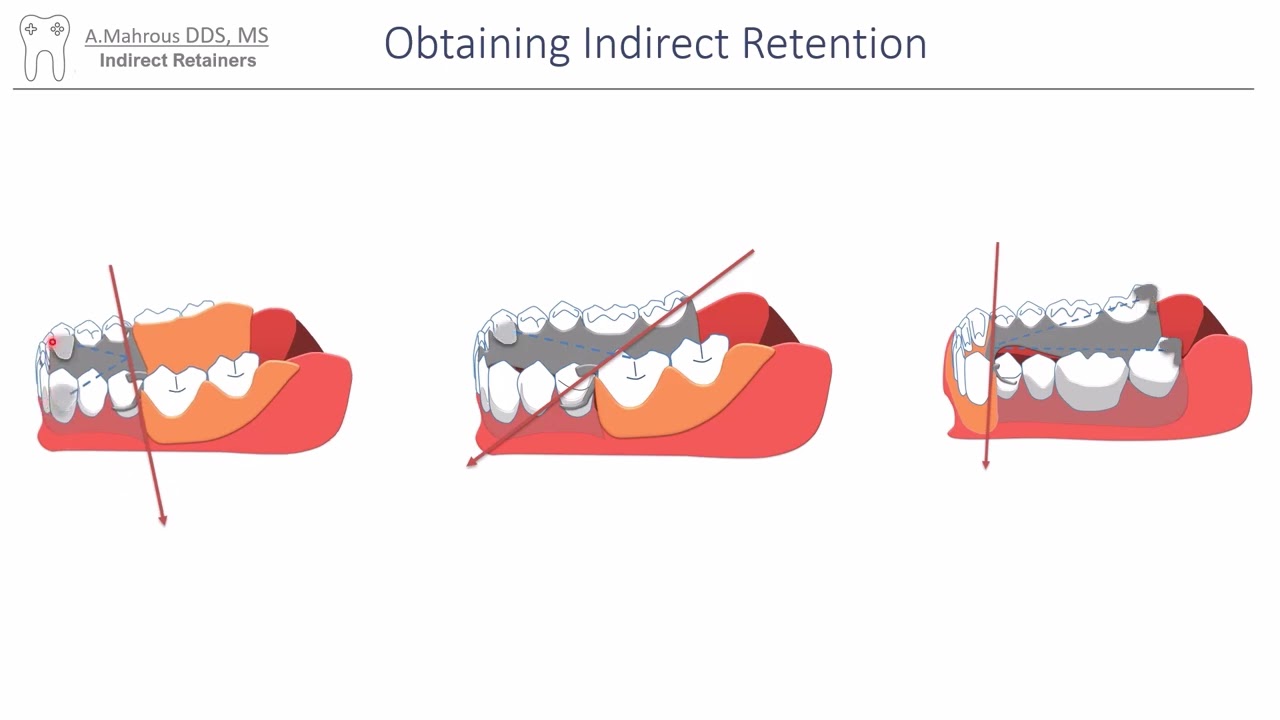 A.Mahrous DDS, MS
Indirect Retainers

Obtaining Indirect Retention